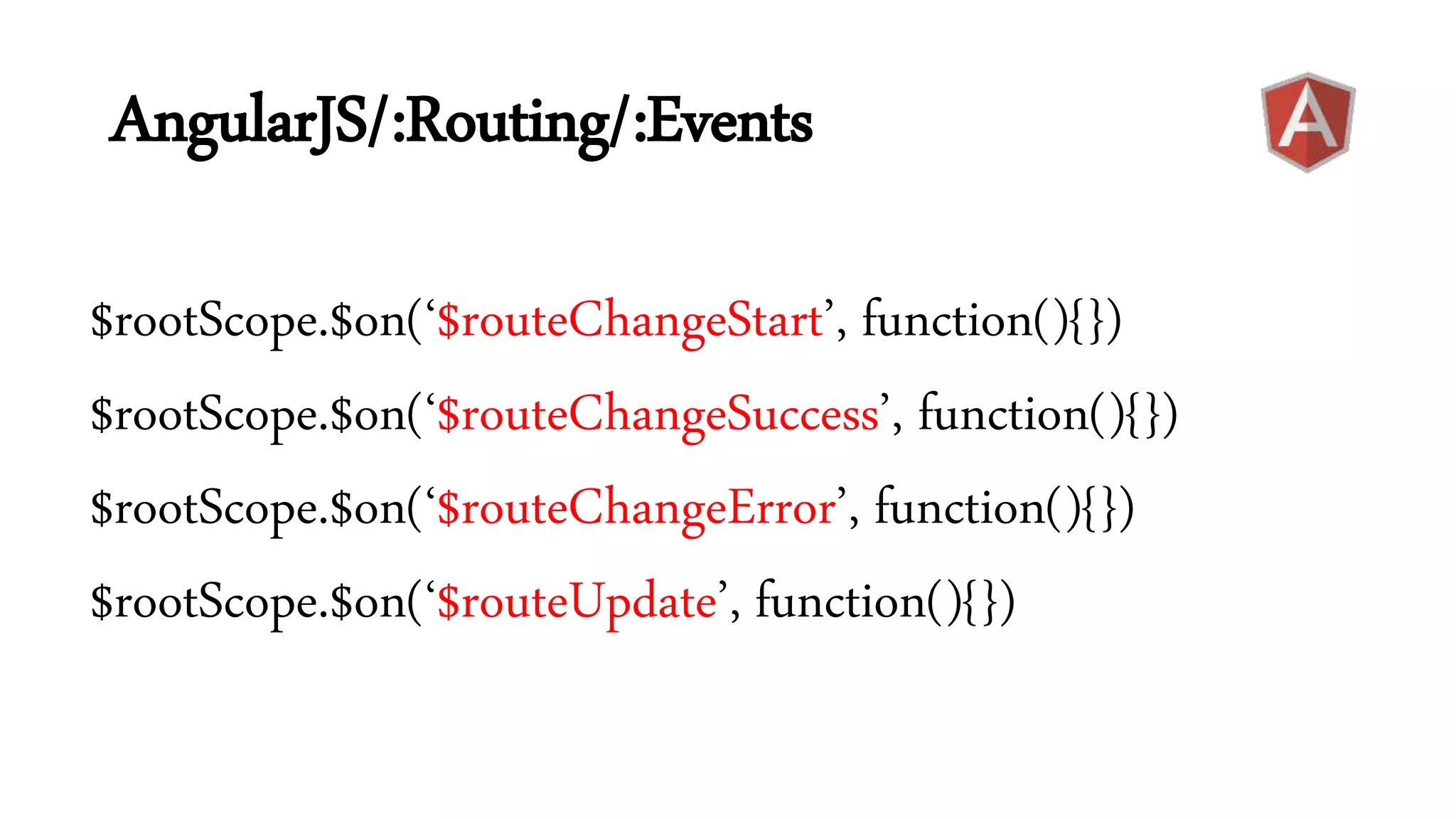 AngularJS/:Routing/:Events

A

$rootScope.$on(‘$routeChangeStart’, function(){})

$rootScope.$on(‘$routeChangeSuccess’, function(){})

$rootScope.$on(‘$routeChangeError’, function(){})

$rootScope.$on(‘$routeUpdate’, function(){})